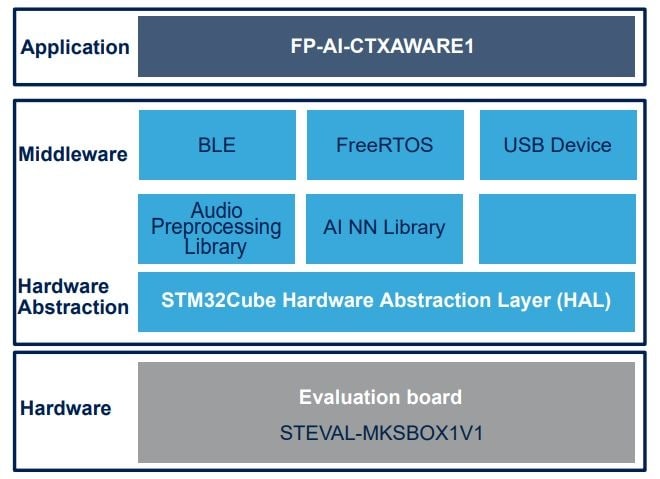 Application

FP-AI-CTXAWARE1

Middleware

BLE

FreeRTOS

USB Device

Audio Preprocessing Library

AI NN Library

Hardware Abstraction

STM32Cube Hardware Abstraction Layer (HAL)

Hardware

Evaluation board

STEVAL-MKSBOX1V1